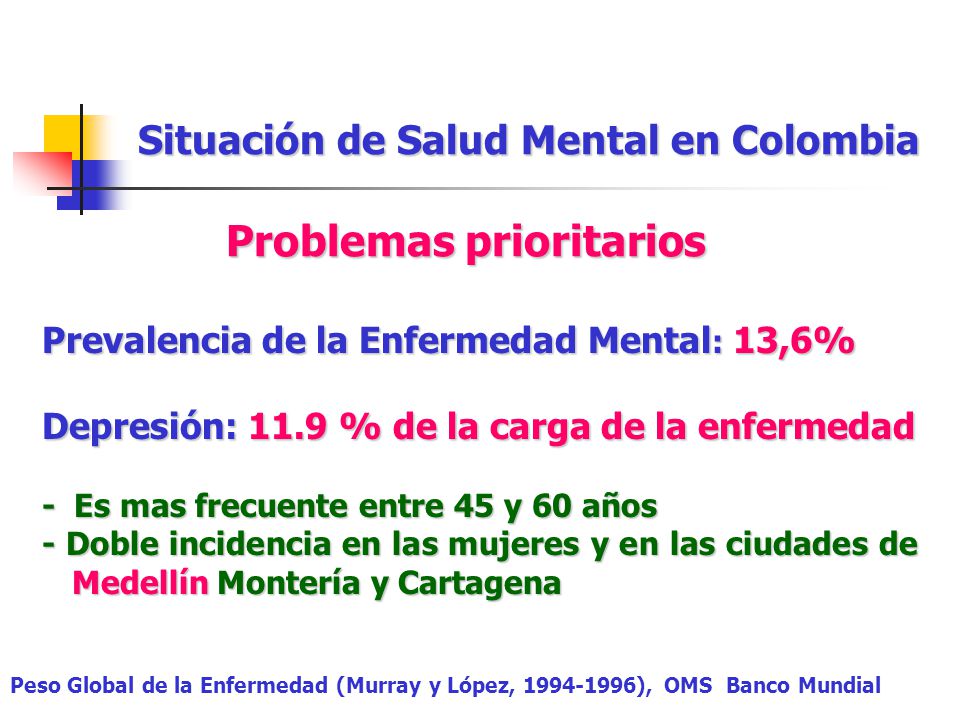 Situación de Salud Mental en Colombia

Problemas prioritarios

Prevalencia de la Enfermedad Mental: 13,6%

Depresión: 11.9 % de la carga de la enfermedad

- Es mas frecuente entre 45 y 60 años
- Doble incidencia en las mujeres y en las ciudades de Medellín Montería y Cartagena

Peso Global de la Enfermedad (Murray y López, 1994-1996), OMS Banco Mundial